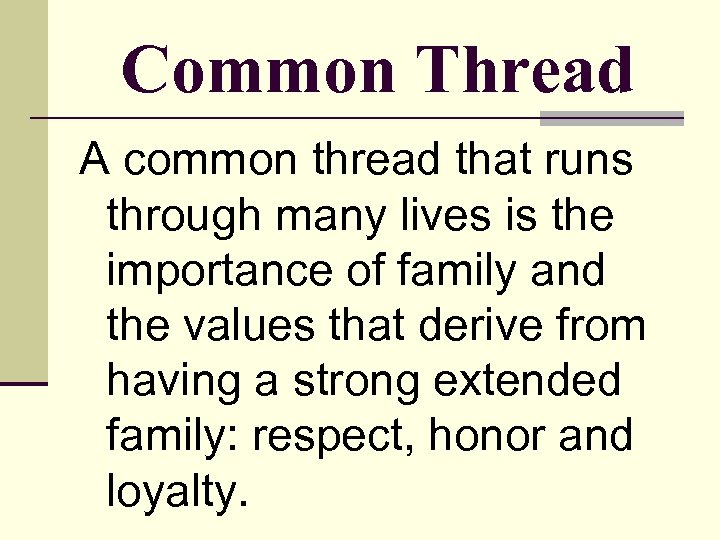 Common Thread

A common thread that runs through many lives is the importance of family and the values that derive from having a strong extended family: respect, honor and loyalty.